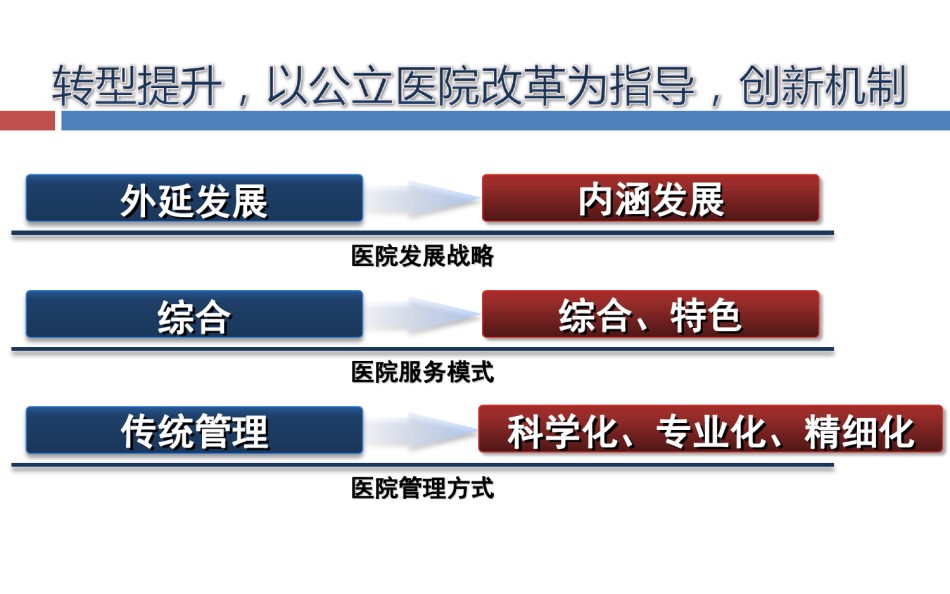 转型提升，以公立医院改革为指导，创新机制

外延发展

内涵发展

医院发展战略

综合

综合、特色

医院服务模式

传统管理

科学化、专业化、精细化

医院管理方式